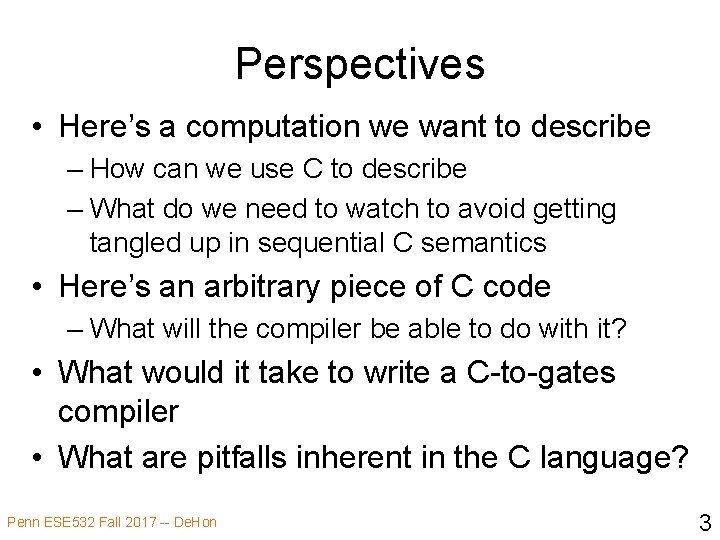 Perspectives

• Here’s a computation we want to describe
– How can we use C to describe
– What do we need to watch to avoid getting tangled up in sequential C semantics
• Here’s an arbitrary piece of C code
– What will the compiler be able to do with it?
• What would it take to write a C-to-gates compiler
• What are pitfalls inherent in the C language?

Penn ESE532 Fall 2017 -- DeHon

3